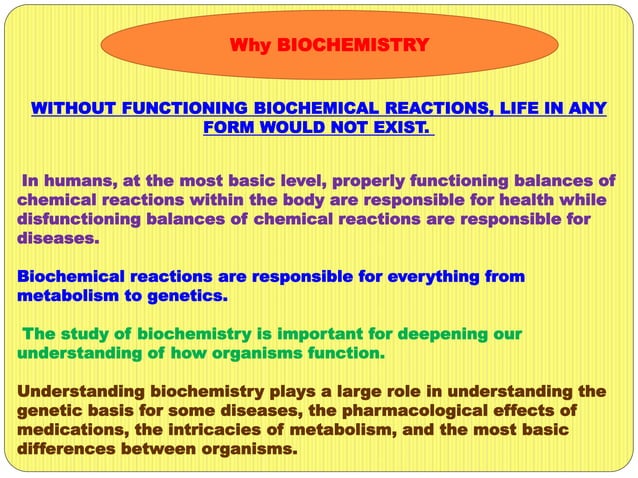 Why BIOCHEMISTRY

WITHOUT FUNCTIONING BIOCHEMICAL REACTIONS, LIFE IN ANY FORM WOULD NOT EXIST.

In humans, at the most basic level, properly functioning balances of chemical reactions within the body are responsible for health while disfunctioning balances of chemical reactions are responsible for diseases.

Biochemical reactions are responsible for everything from metabolism to genetics.

The study of biochemistry is important for deepening our understanding of how organisms function.

Understanding biochemistry plays a large role in understanding the genetic basis for some diseases, the pharmacological effects of medications, the intricacies of metabolism, and the most basic differences between organisms.